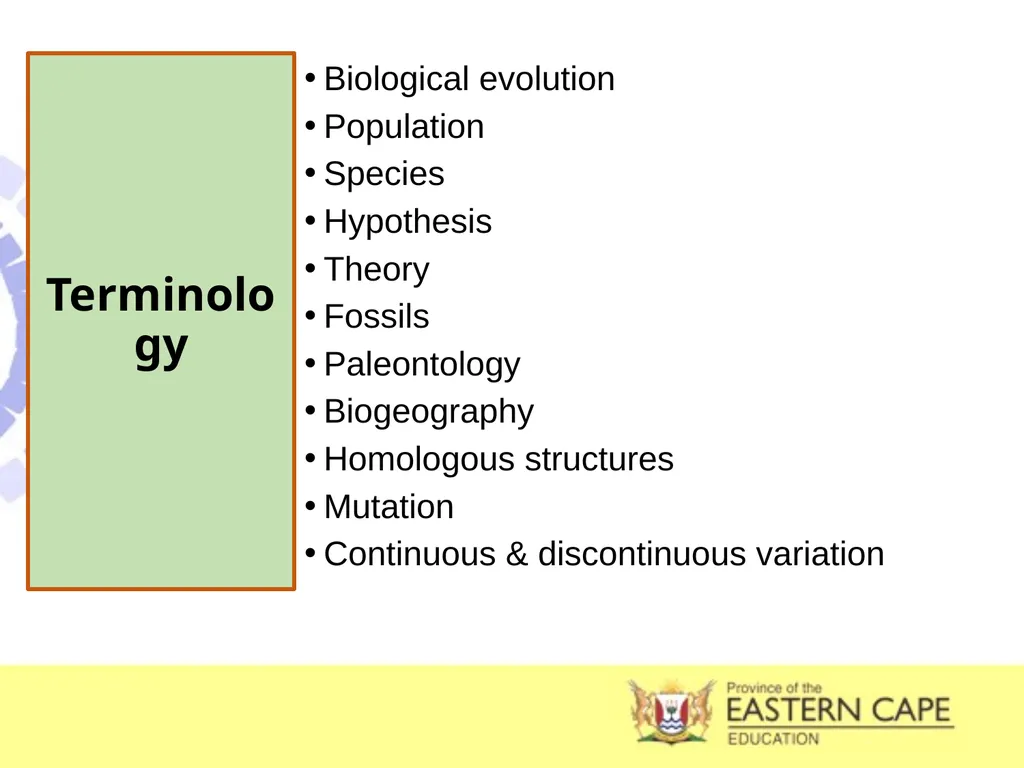 Terminology

• Biological evolution
• Population
• Species
• Hypothesis
• Theory
• Fossils
• Paleontology
• Biogeography
• Homologous structures
• Mutation
• Continuous & discontinuous variation

Province of the
EASTERN CAPE
EDUCATION